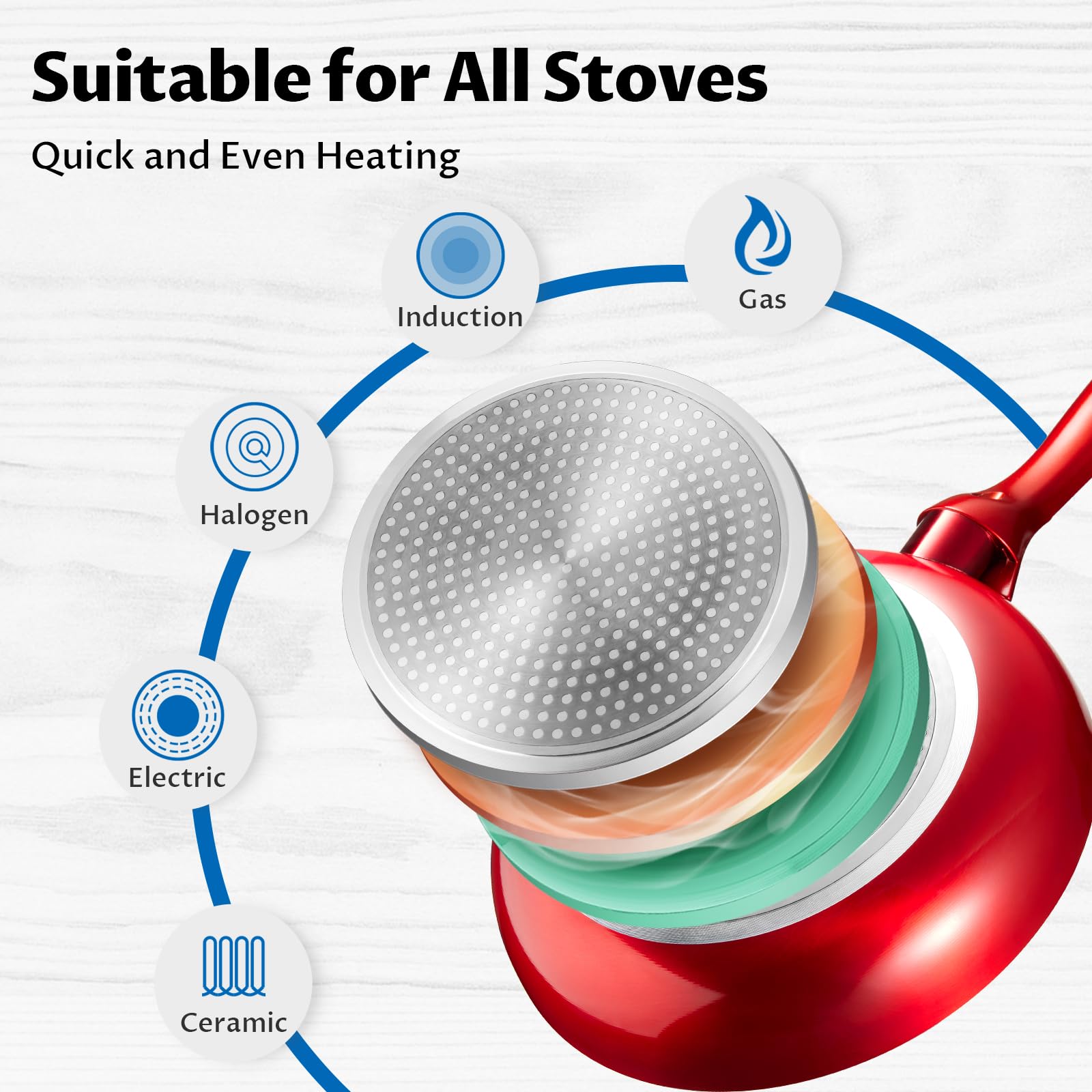 Suitable for All Stoves

Quick and Even Heating

Induction

Gas

Halogen

Electric

Ceramic